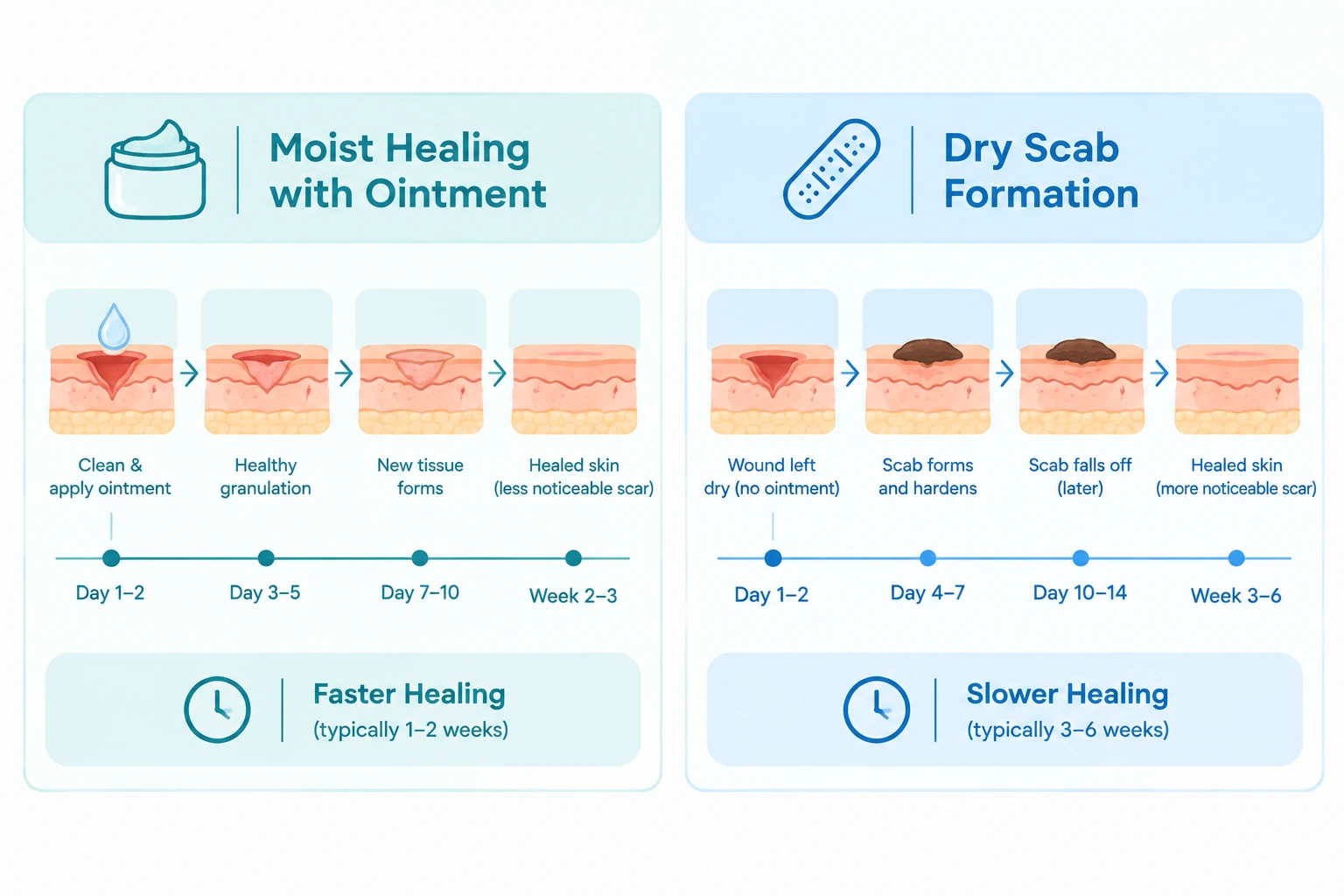 Moist Healing with Ointment

Clean & apply ointment

Healthy granulation

New tissue forms

Healed skin (less noticeable scar)

Day 1–2

Day 3–5

Day 7–10

Week 2–3

Faster Healing
(typically 1–2 weeks)

Dry Scab Formation

Wound left dry (no ointment)

Scab forms and hardens

Scab falls off (later)

Healed skin (more noticeable scar)

Day 1–2

Day 4–7

Day 10–14

Week 3–6

Slower Healing
(typically 3–6 weeks)